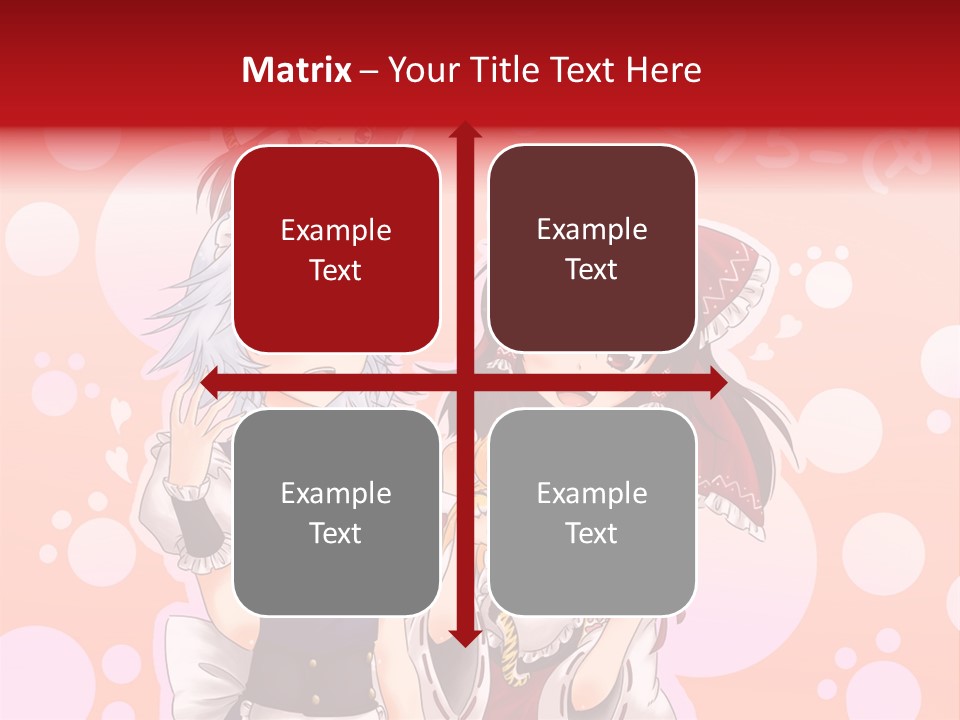 Matrix – Your Title Text Here

Example Text

Example Text

Example Text

Example Text